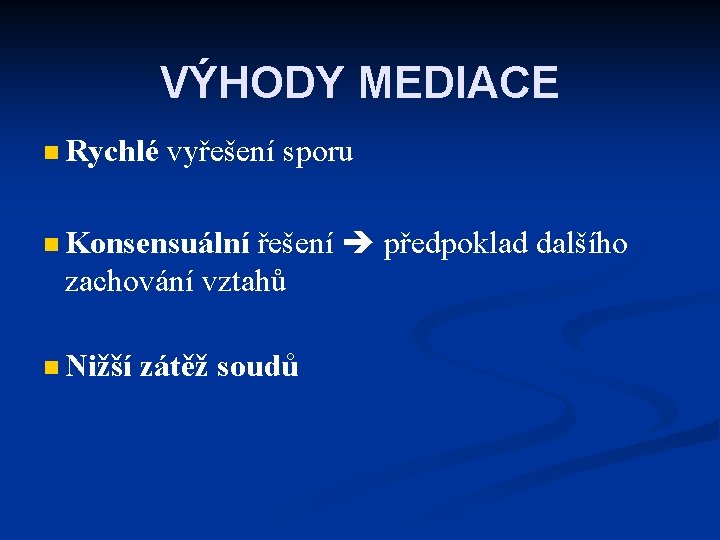 VÝHODY MEDIACE

Rychlé vyřešení sporu

Konsensuální řešení → předpoklad dalšího zachování vztahů

Nižší zátěž soudů